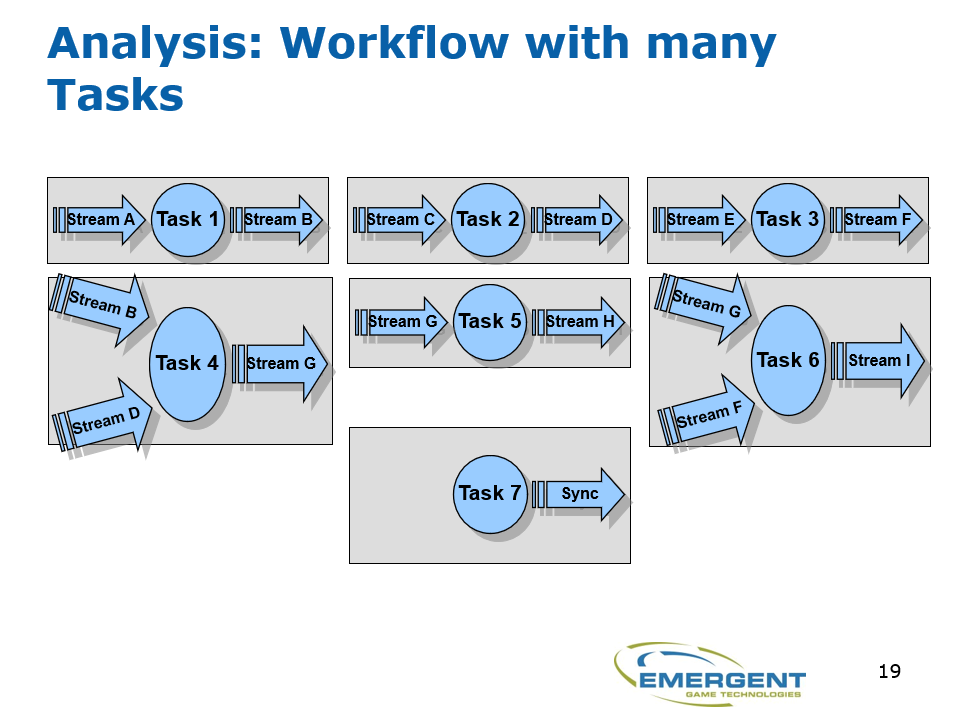 Analysis: Workflow with many Tasks

Stream A
Task 1
Stream B

Stream C
Task 2
Stream D

Stream E
Task 3
Stream F

Stream B
Stream D
Task 4
Stream G

Stream G
Task 5
Stream H

Stream G
Stream F
Task 6
Stream I

Task 7
Sync

EMERGENT
GAME TECHNOLOGIES

19